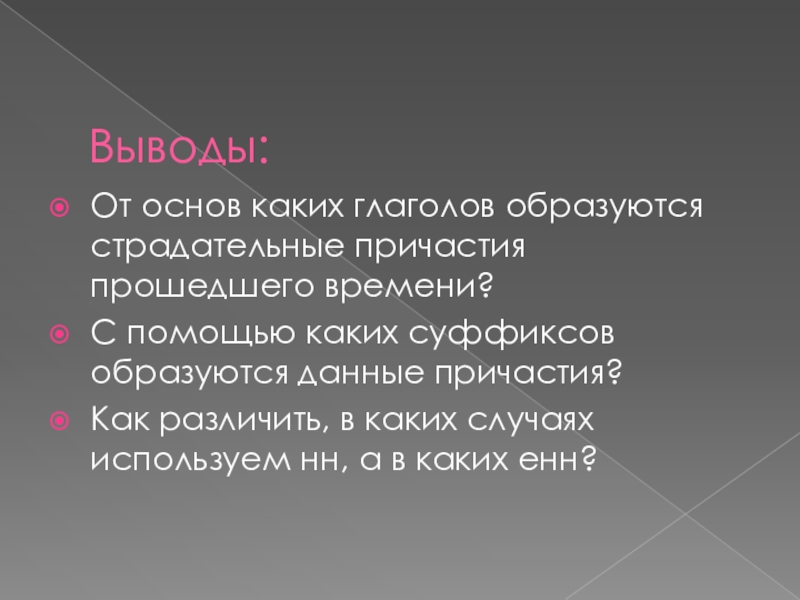 Выводы:

От основ каких глаголов образуются страдательные причастия прошедшего времени?

С помощью каких суффиксов образуются данные причастия?

Как различить, в каких случаях используем нн, а в каких енн?